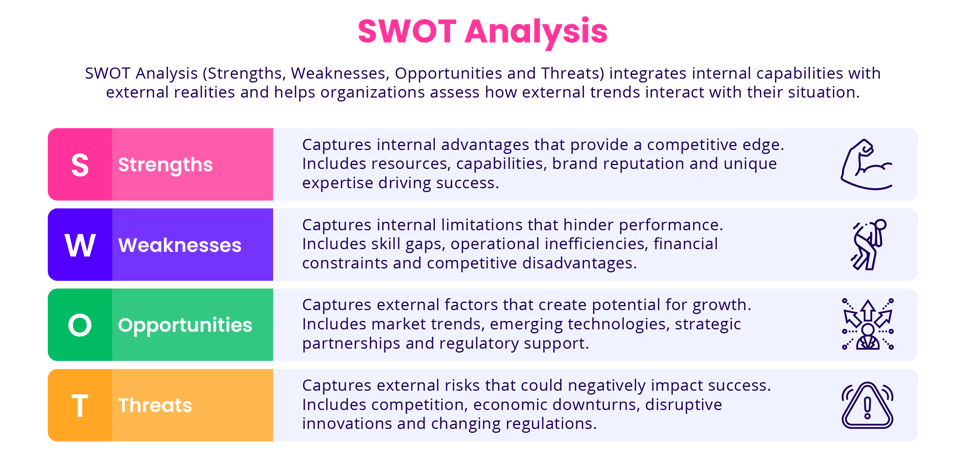 SWOT Analysis

SWOT Analysis (Strengths, Weaknesses, Opportunities and Threats) integrates internal capabilities with external realities and helps organizations assess how external trends interact with their situation.

S Strengths
Captures internal advantages that provide a competitive edge. Includes resources, capabilities, brand reputation and unique expertise driving success.

W Weaknesses
Captures internal limitations that hinder performance. Includes skill gaps, operational inefficiencies, financial constraints and competitive disadvantages.

O Opportunities
Captures external factors that create potential for growth. Includes market trends, emerging technologies, strategic partnerships and regulatory support.

T Threats
Captures external risks that could negatively impact success. Includes competition, economic downturns, disruptive innovations and changing regulations.